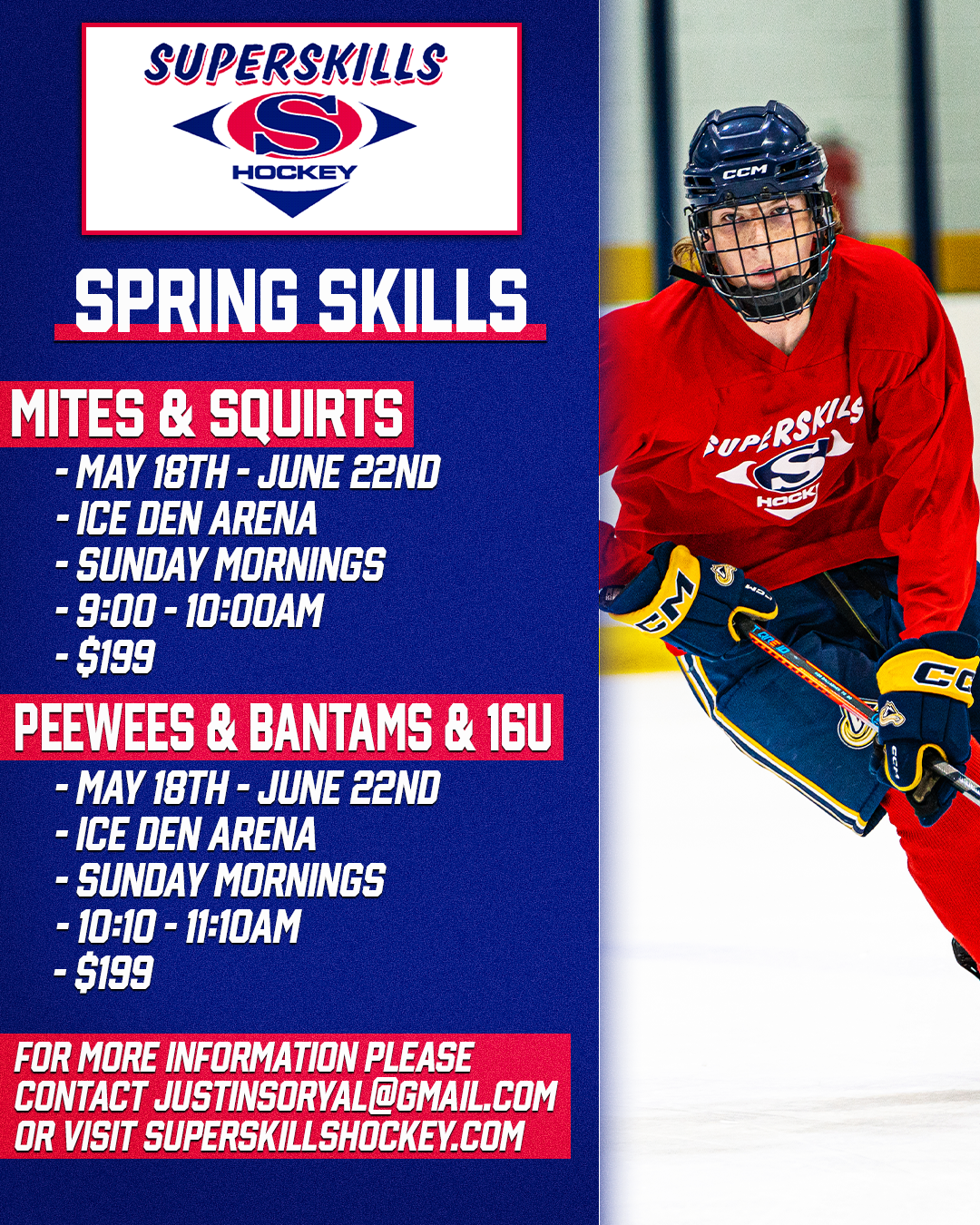 SUPERSKILLS
S
HOCKEY

SPRING SKILLS

MITES & SQUIRTS
- MAY 18TH - JUNE 22ND
- ICE DEN ARENA
- SUNDAY MORNINGS
- 9:00 - 10:00AM
- $199

PEEWEES & BANTAMS & 16U
- MAY 18TH - JUNE 22ND
- ICE DEN ARENA
- SUNDAY MORNINGS
- 10:10 - 11:10AM
- $199

FOR MORE INFORMATION PLEASE CONTACT JUSTINSORYAL@GMAIL.COM OR VISIT SUPERSKILLSHOCKEY.COM

CCM
SUPERSKILLS
S
HOCKEY
CCM
CCM